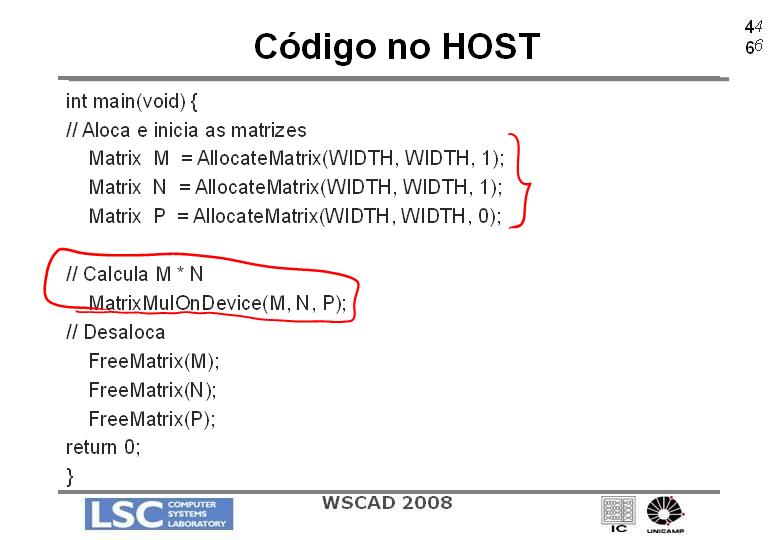 Código no HOST

44
66

int main(void) {
// Aloca e inicia as matrizes
Matrix M = AllocateMatrix(WIDTH, WIDTH, 1);
Matrix N = AllocateMatrix(WIDTH, WIDTH, 1);
Matrix P = AllocateMatrix(WIDTH, WIDTH, 0);

// Calcula M * N
MatrixMulOnDevice(M, N, P);
// Desaloca
FreeMatrix(M);
FreeMatrix(N);
FreeMatrix(P);
return 0;
}

LSC COMPUTER SYSTEMS LABORATORY

WSCAD 2008

IC

UNICAMP